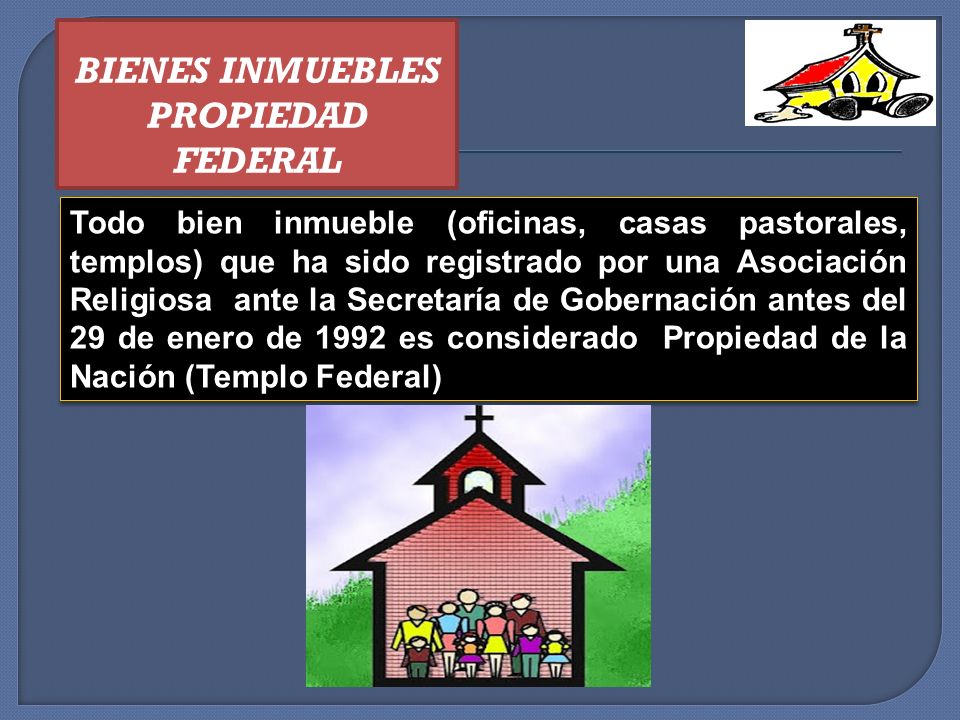 BIENES INMUEBLES PROPIEDAD FEDERAL

Todo bien inmueble (oficinas, casas pastorales, templos) que ha sido registrado por una Asociación Religiosa ante la Secretaría de Gobernación antes del 29 de enero de 1992 es considerado Propiedad de la Nación (Templo Federal)